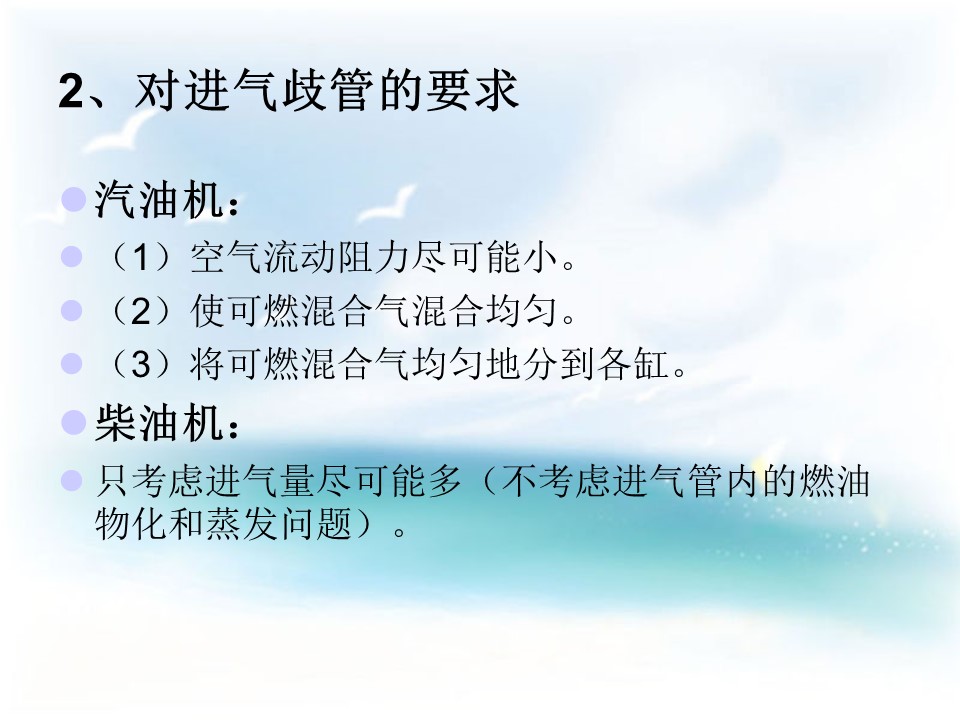 2、对进气歧管的要求

汽油机：

（1）空气流动阻力尽可能小。

（2）使可燃混合气混合均匀。

（3）将可燃混合气均匀地分到各缸。

柴油机：

只考虑进气量尽可能多（不考虑进气管内的燃油物化和蒸发问题）。